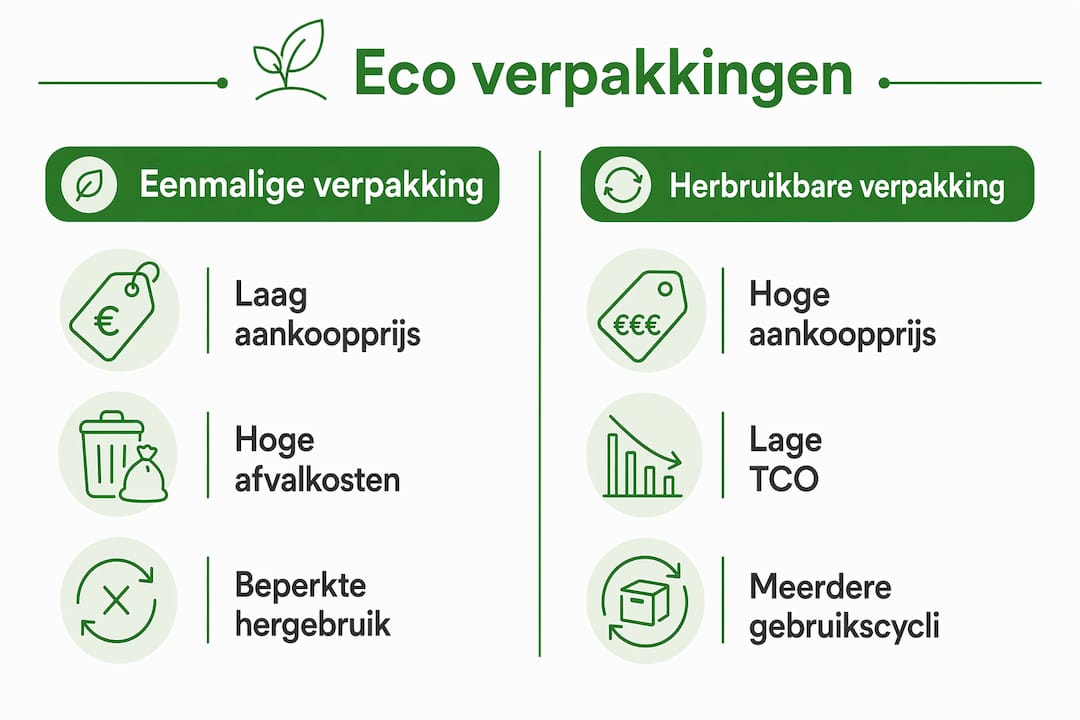 Eco verpakkingen

Eenmalige verpakking

€

Laag aankoopprijs

Hoge afvalkosten

Beperkte hergebruik

Herbruikbare verpakking

€€€

Hoge aankoopprijs

Lage TCO

Meerdere gebruikscycli